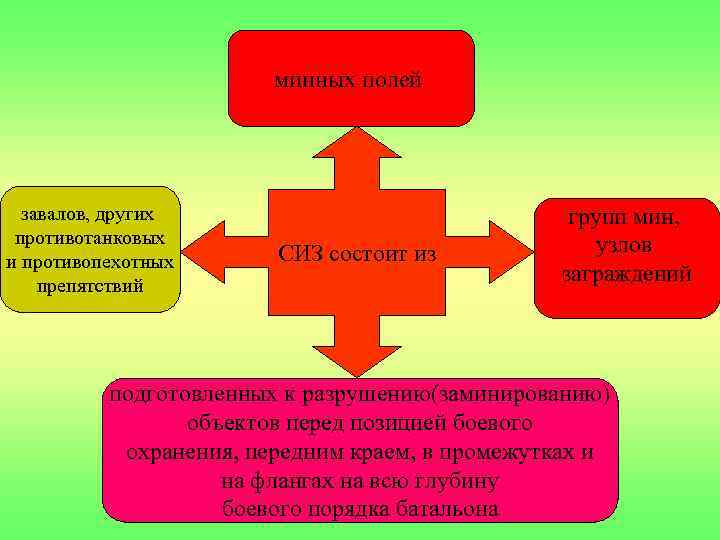 минных полей

завалов, других противотанковых и противопехотных препятствий

СИЗ состоит из

групп мин, узлов заграждений

подготовленных к разрушению(заминированию) объектов перед позицией боевого охранения, передним краем, в промежутках и на флангах на всю глубину боевого порядка батальона